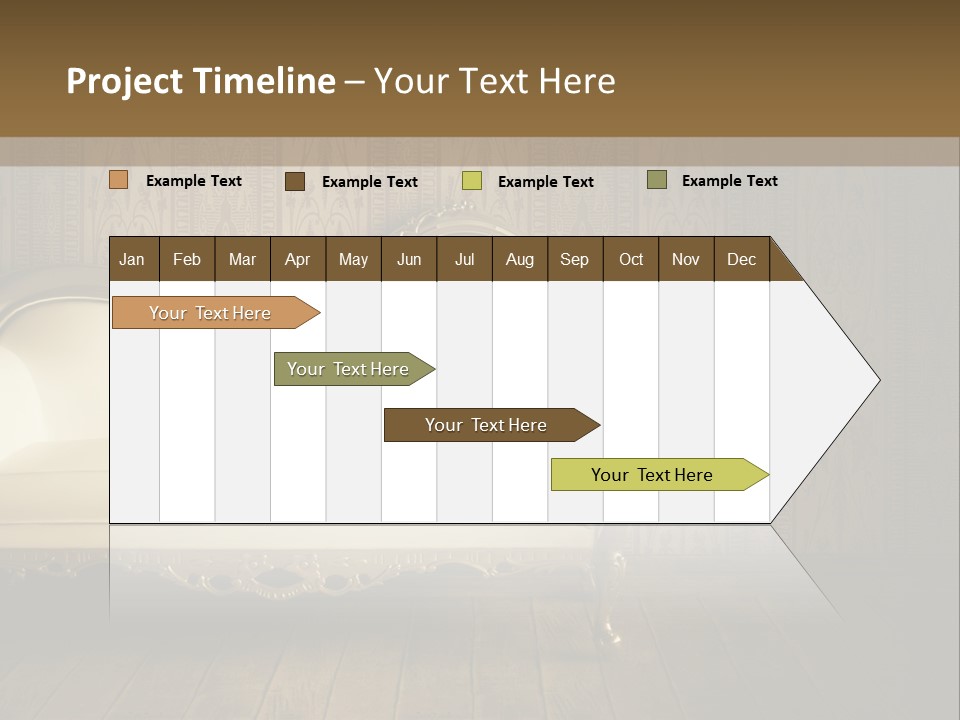 Project Timeline – Your Text Here

Example Text Example Text Example Text Example Text

| Jan | Feb | Mar | Apr | May | Jun | Jul | Aug | Sep | Oct | Nov | Dec |
|---|---|---|---|---|---|---|---|---|---|---|---|

Your Text Here

Your Text Here

Your Text Here

Your Text Here